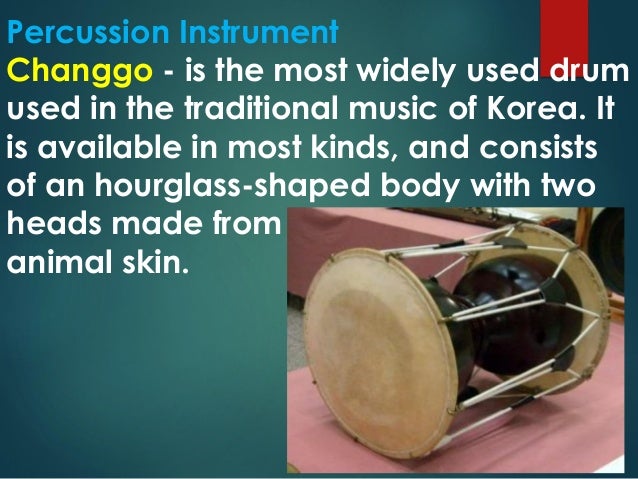 Percussion Instrument
Changgo - is the most widely used drum used in the traditional music of Korea. It is available in most kinds, and consists of an hourglass-shaped body with two heads made from animal skin.